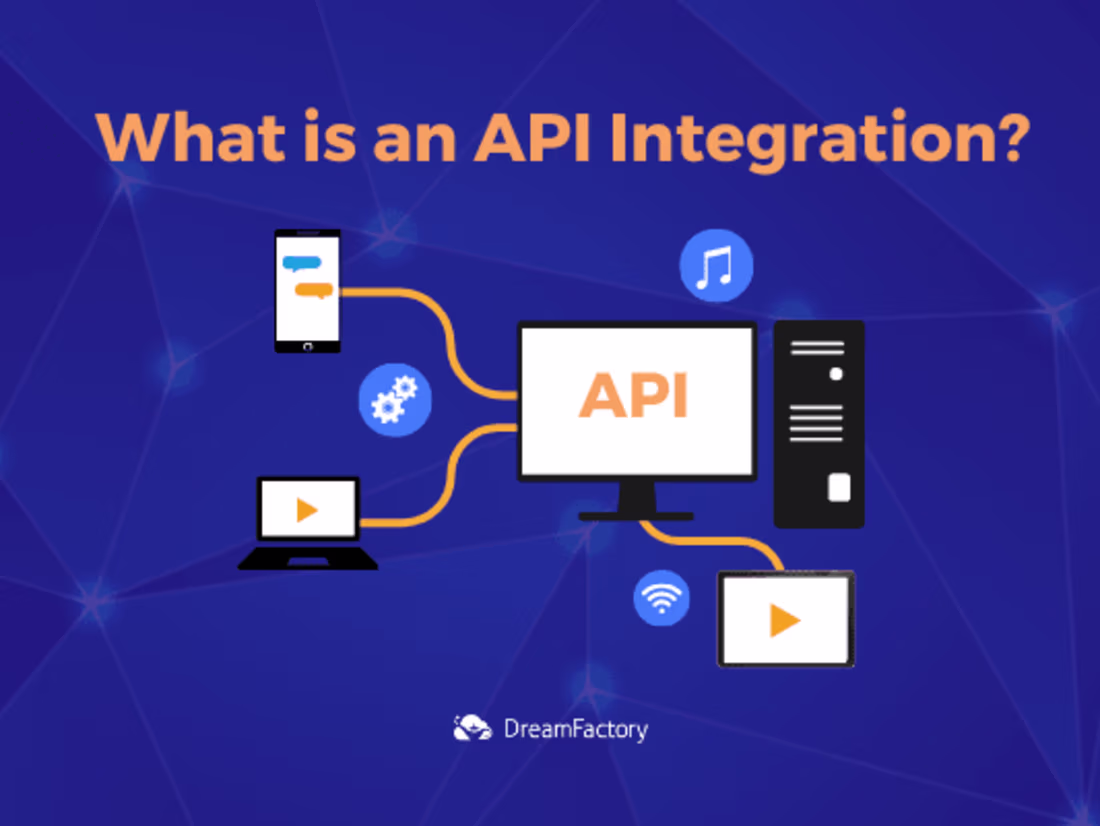 What is an API Integration?

API

DreamFactory